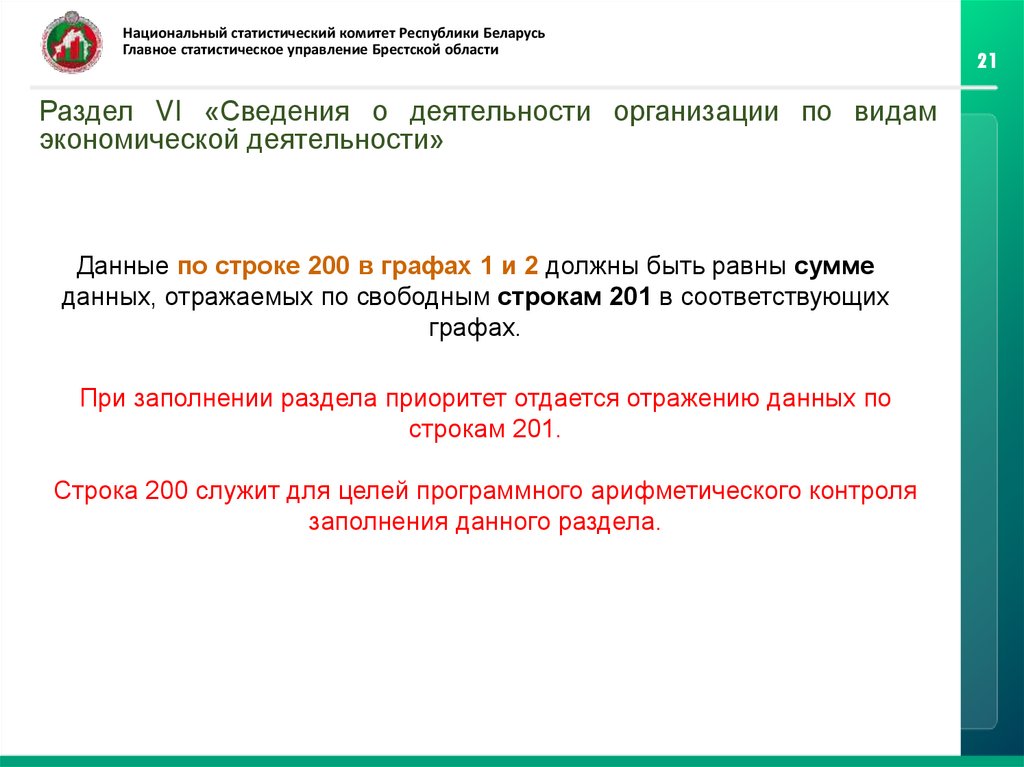 Национальный статистический комитет Республики Беларусь
Главное статистическое управление Брестской области

21

Раздел VI «Сведения о деятельности организации по видам экономической деятельности»

Данные по строке 200 в графах 1 и 2 должны быть равны сумме данных, отражаемых по свободным строкам 201 в соответствующих графах.

При заполнении раздела приоритет отдается отражению данных по строкам 201.

Строка 200 служит для целей программного арифметического контроля заполнения данного раздела.